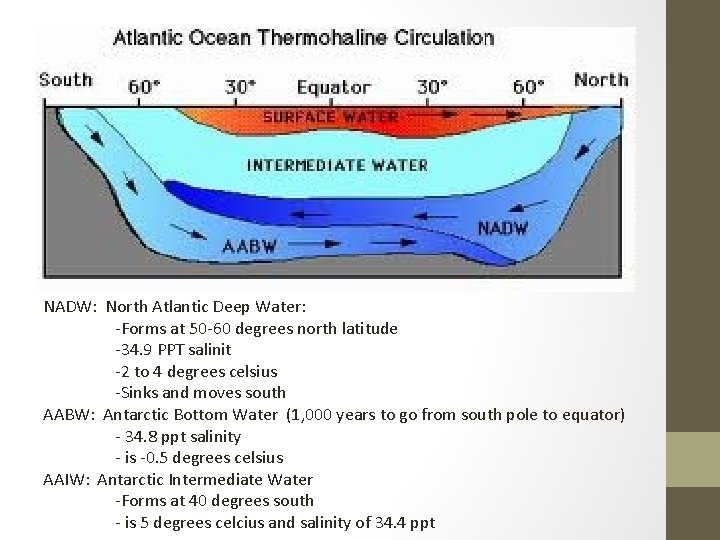 Atlantic Ocean Thermohaline Circulation

South 60° 30° Equator 30° 60° North

SURFACE WATER

INTERMEDIATE WATER

NADW

AABW

NADW: North Atlantic Deep Water:
-Forms at 50-60 degrees north latitude
-34.9 PPT salinit
-2 to 4 degrees celsius
-Sinks and moves south
AABW: Antarctic Bottom Water (1,000 years to go from south pole to equator)
- 34.8 ppt salinity
- is -0.5 degrees celsius
AAIW: Antarctic Intermediate Water
-Forms at 40 degrees south
- is 5 degrees celcius and salinity of 34.4 ppt